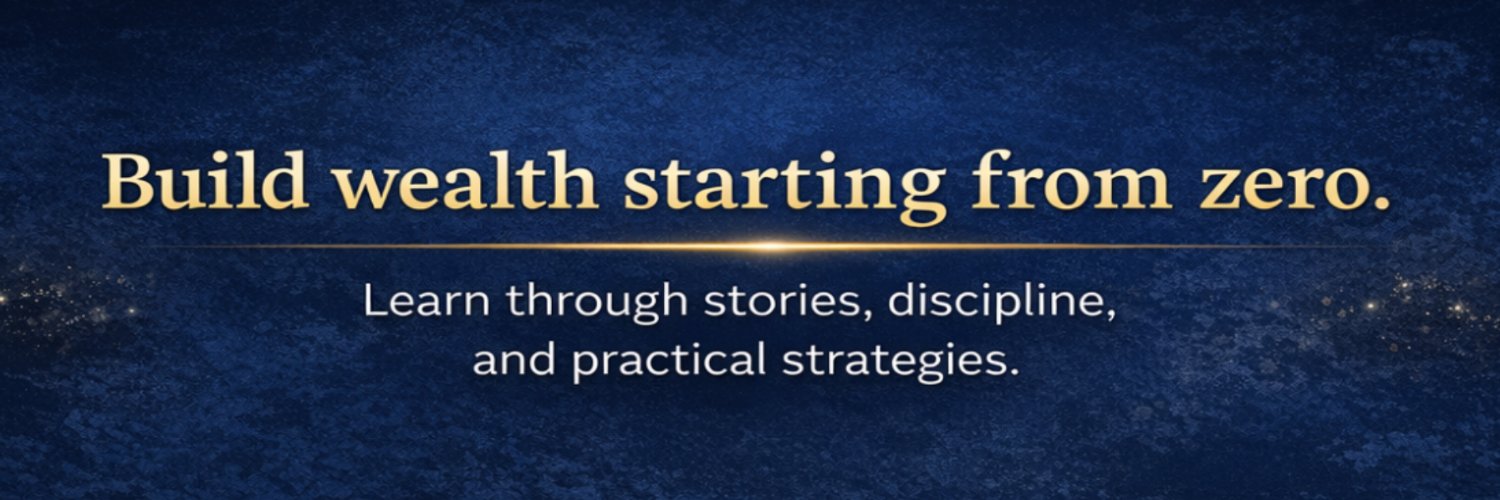 Build wealth starting from zero.

Learn through stories, discipline, and practical strategies.